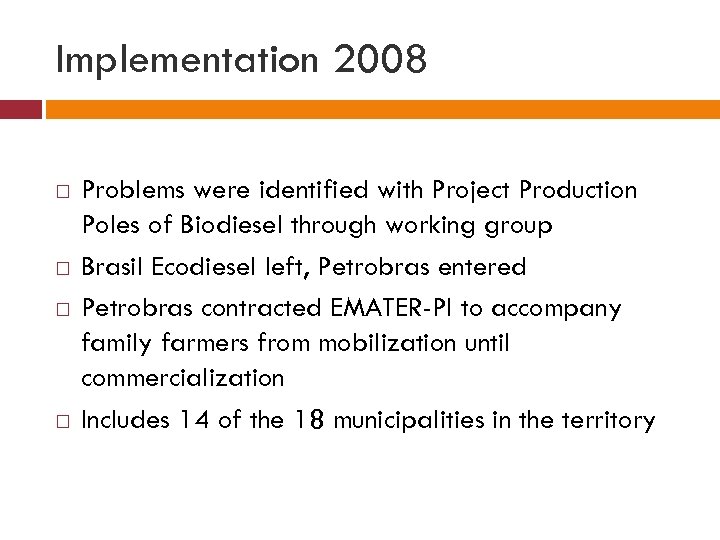 Implementation 2008

□ Problems were identified with Project Production Poles of Biodiesel through working group

□ Brasil Ecodiesel left, Petrobras entered

□ Petrobras contracted EMATER-PI to accompany family farmers from mobilization until commercialization

□ Includes 14 of the 18 municipalities in the territory